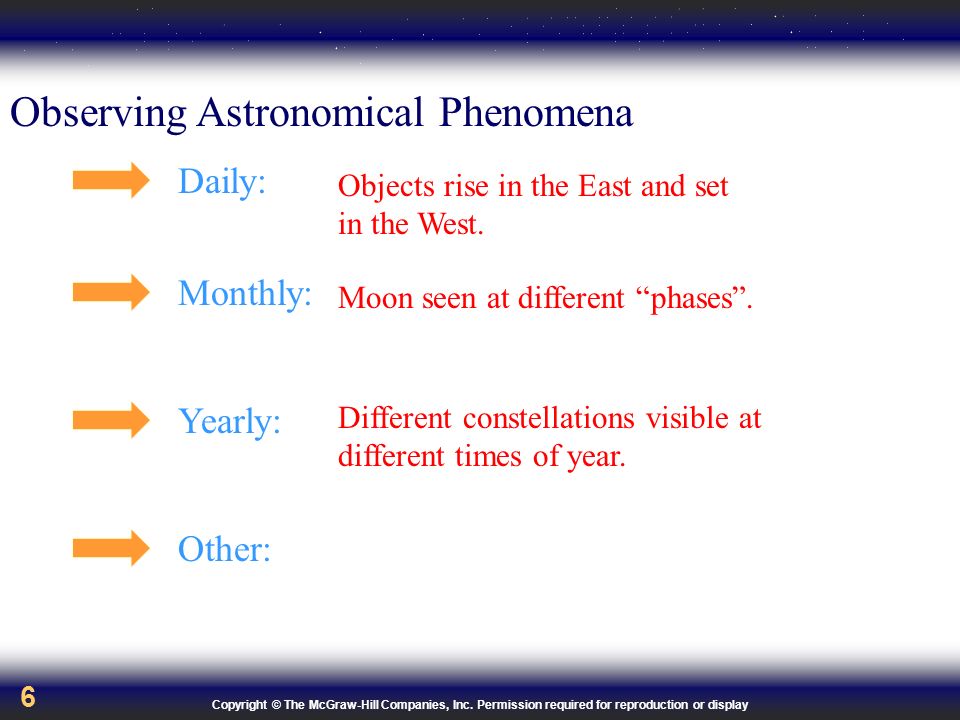 Observing Astronomical Phenomena

Daily: Objects rise in the East and set in the West.

Monthly: Moon seen at different “phases”.

Yearly: Different constellations visible at different times of year.

Other:

6

Copyright © The McGraw-Hill Companies, Inc. Permission required for reproduction or display